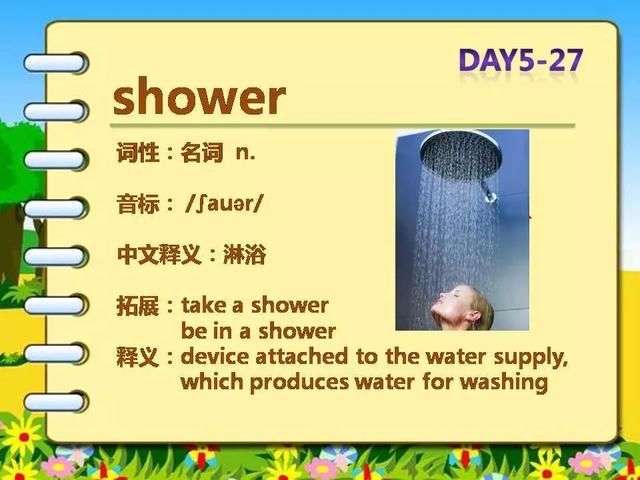 DAY5-27

shower

词性：名词 n.

音标：/ʃauər/

中文释义：淋浴

拓展：take a shower
be in a shower

释义：device attached to the water supply, which produces water for washing